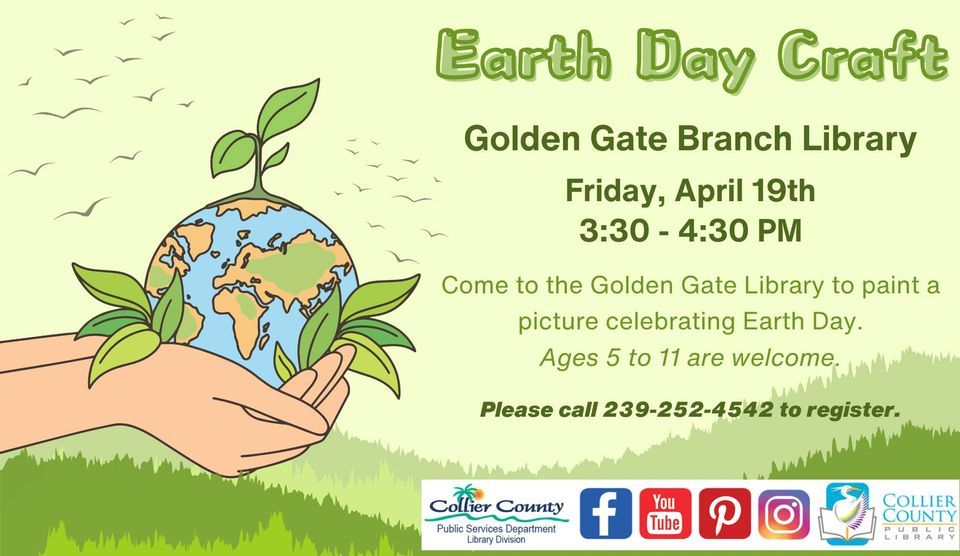 Earth Day Craft

Golden Gate Branch Library

Friday, April 19th
3:30 - 4:30 PM

Come to the Golden Gate Library to paint a picture celebrating Earth Day.
Ages 5 to 11 are welcome.

Please call 239-252-4542 to register.

Collier County
Public Services Department
Library Division

You Tube

COLLIER COUNTY PUBLIC LIBRARY